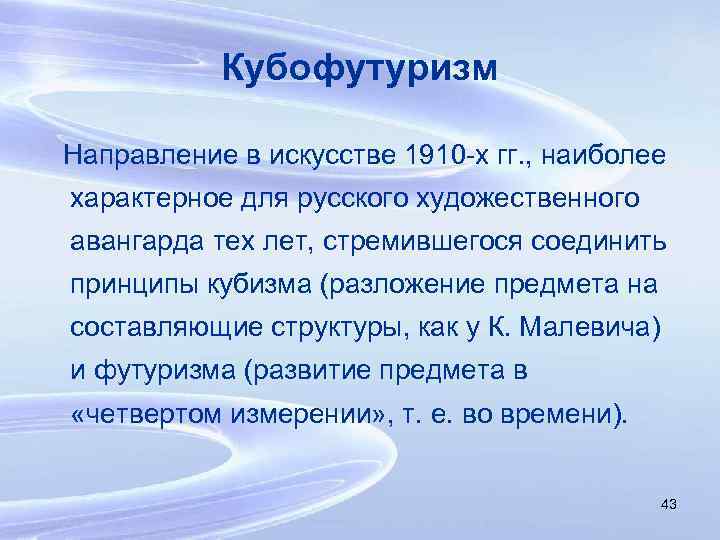 Кубофутуризм

Направление в искусстве 1910-х гг., наиболее характерное для русского художественного авангарда тех лет, стремившегося соединить принципы кубизма (разложение предмета на составляющие структуры, как у К. Малевича) и футуризма (развитие предмета в «четвертом измерении», т. е. во времени).

43